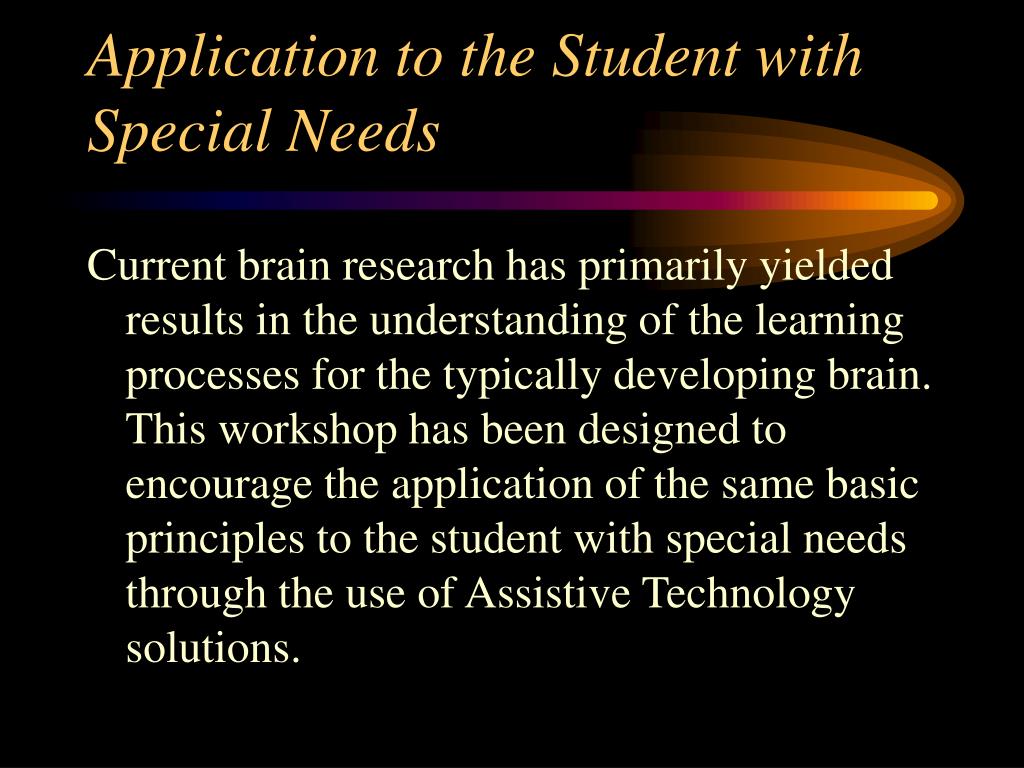 Application to the Student with Special Needs

Current brain research has primarily yielded results in the understanding of the learning processes for the typically developing brain. This workshop has been designed to encourage the application of the same basic principles to the student with special needs through the use of Assistive Technology solutions.